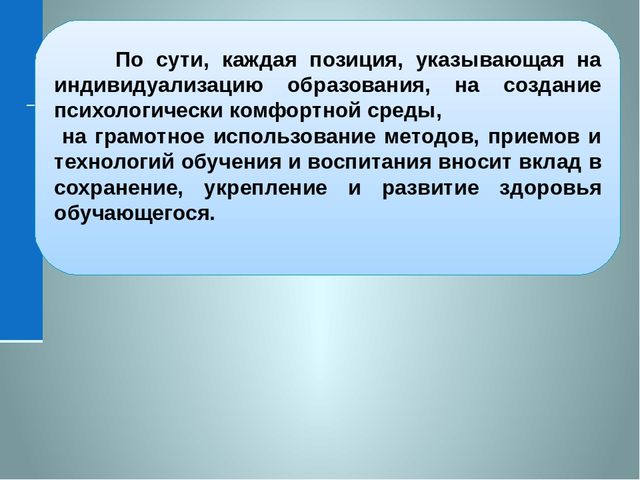 По сути, каждая позиция, указывающая на индивидуализацию образования, на создание психологически комфортной среды,

на грамотное использование методов, приемов и технологий обучения и воспитания вносит вклад в сохранение, укрепление и развитие здоровья обучающегося.